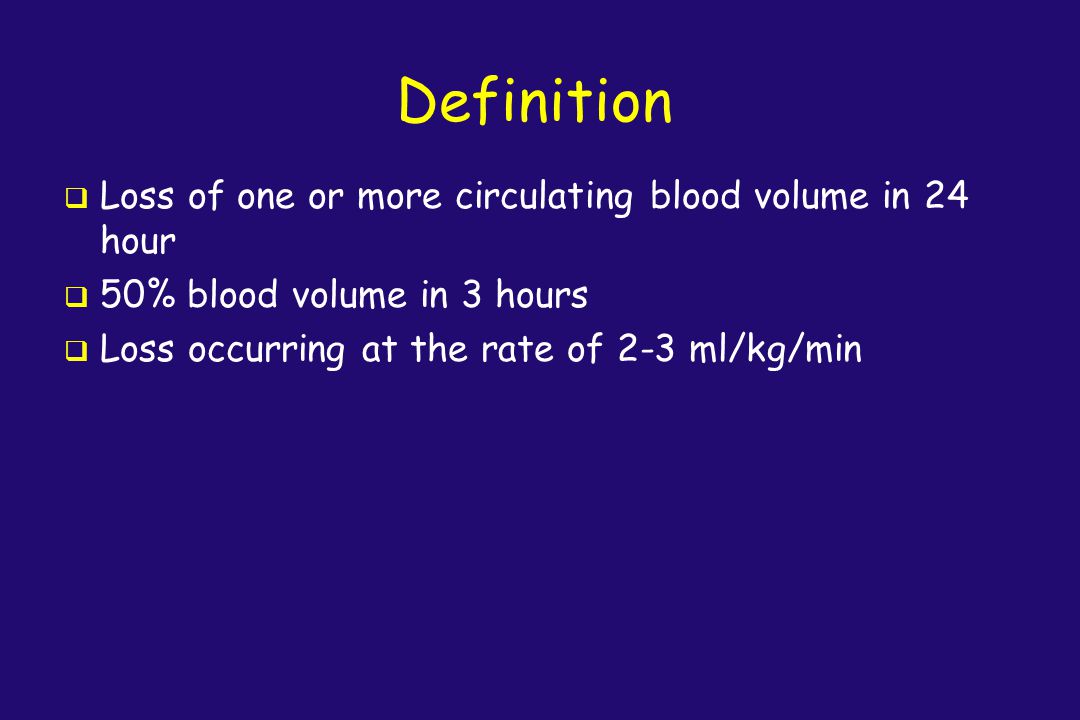 Definition

❑ Loss of one or more circulating blood volume in 24 hour

❑ 50% blood volume in 3 hours

❑ Loss occurring at the rate of 2-3 ml/kg/min